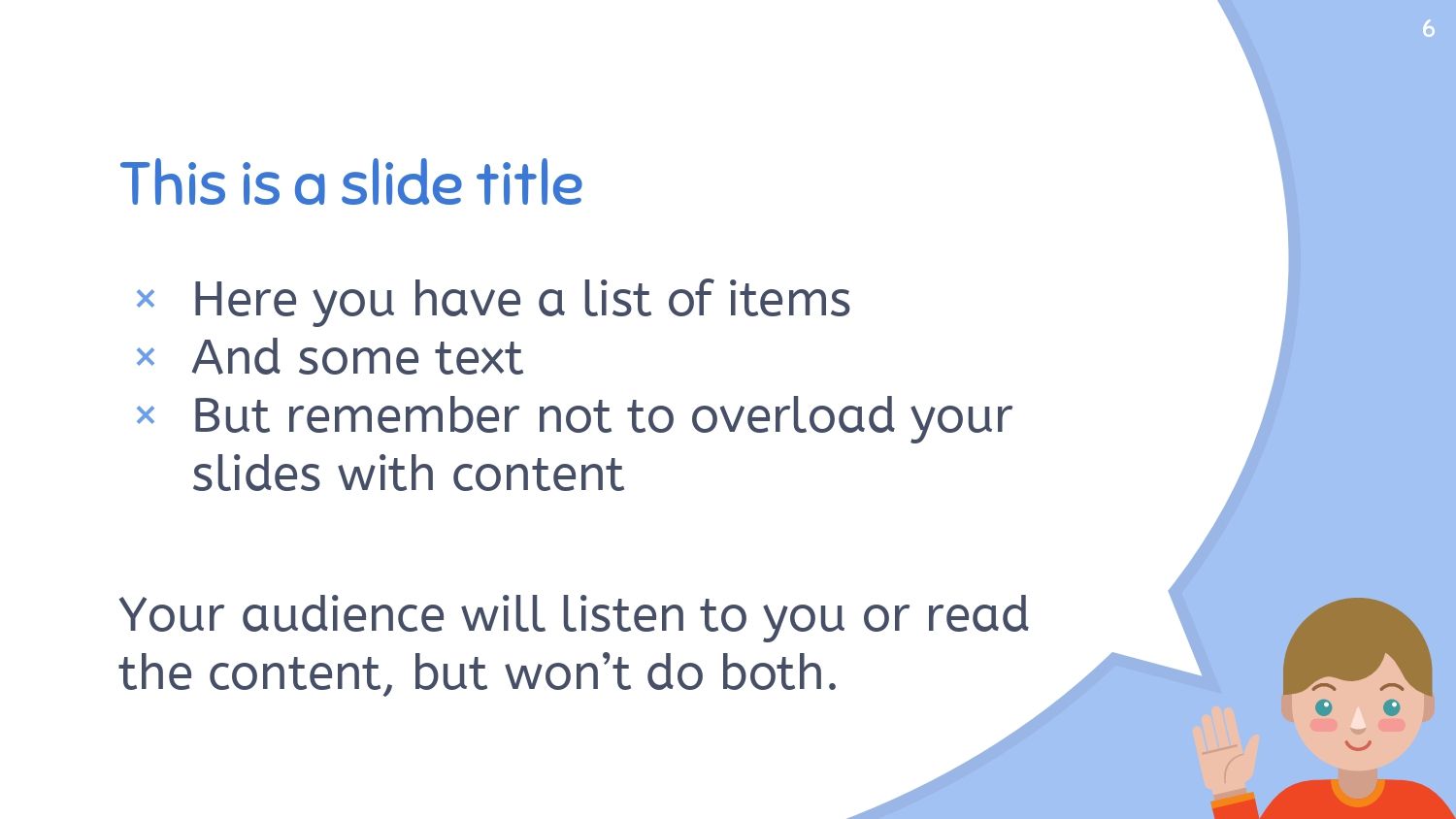 6

This is a slide title

× Here you have a list of items
× And some text
× But remember not to overload your slides with content

Your audience will listen to you or read the content, but won't do both.